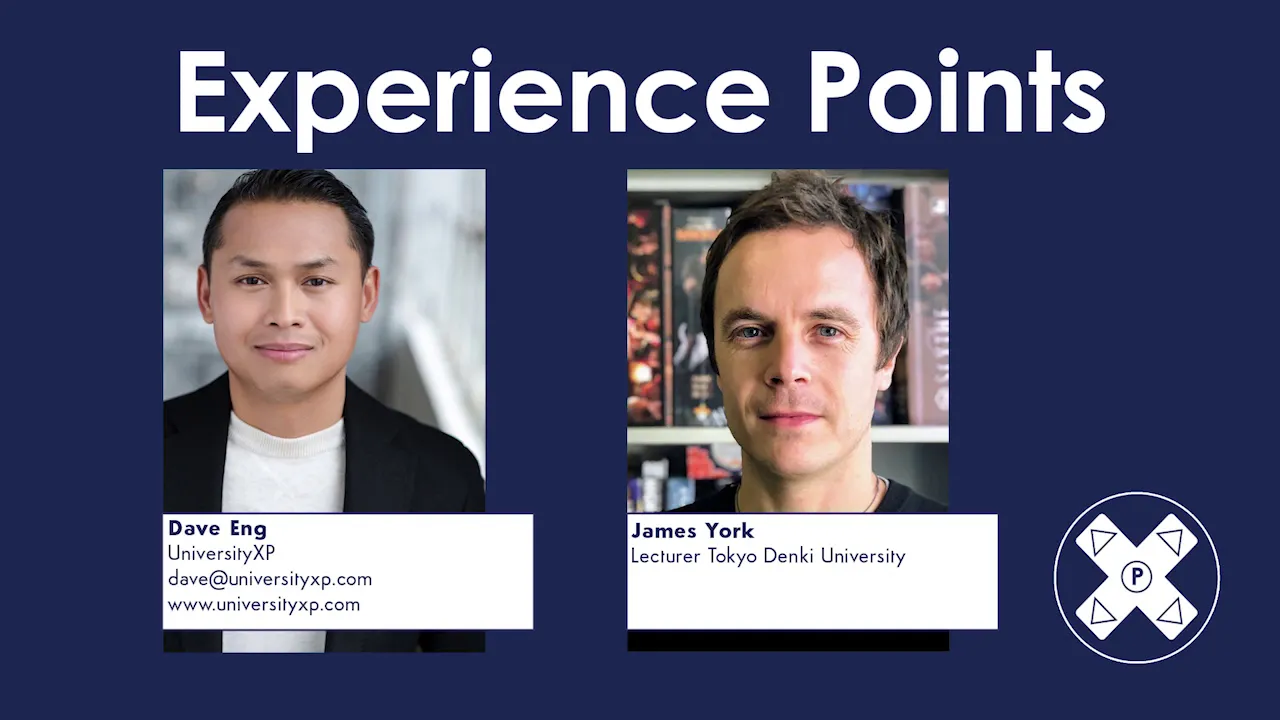 Experience Points

Dave Eng
UniversityXP
dave@universityxp.com
www.universityxp.com

James York
Lecturer Tokyo Denki University

P